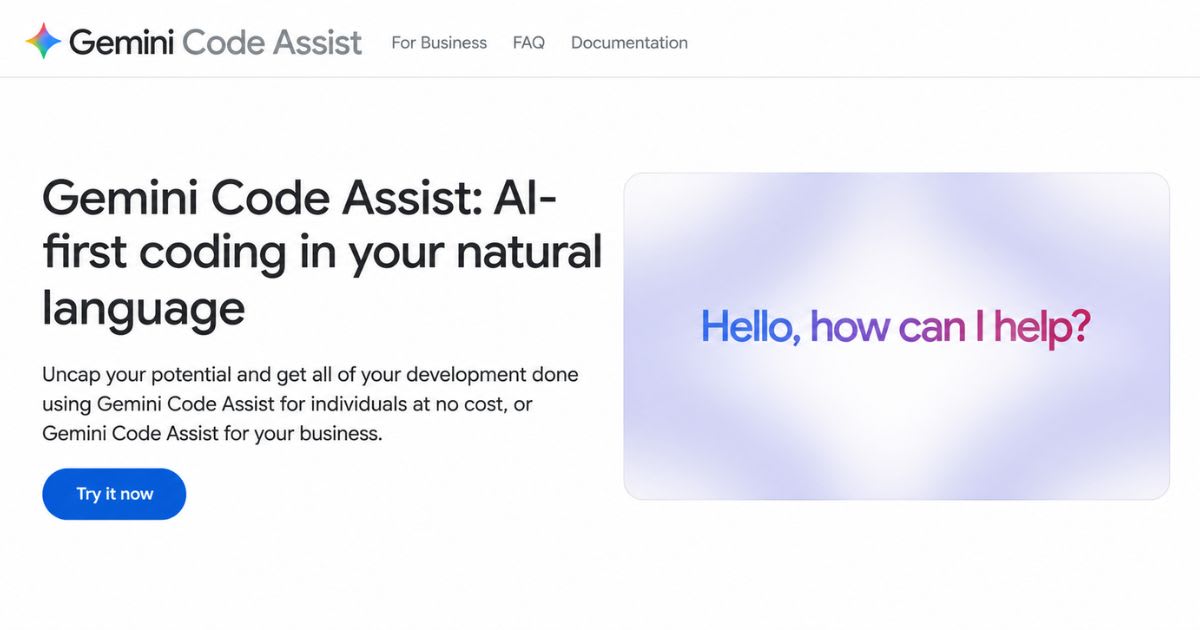 Gemini Code Assist For Business FAQ Documentation

Gemini Code Assist: AI-first coding in your natural language

Uncap your potential and get all of your development done using Gemini Code Assist for individuals at no cost, or Gemini Code Assist for your business.

Try it now

Hello, how can I help?